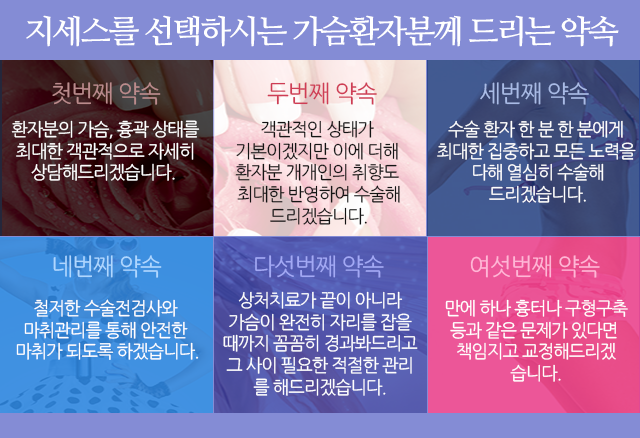 지세스를 선택하시는 가슴환자분께 드리는 약속

첫번째 약속

환자분의 가슴, 흉곽 상태를 최대한 객관적으로 자세히 상담해드리겠습니다.

두번째 약속

객관적인 상태가 기본이겠지만 이에 더해 환자분 개개인의 취향도 최대한 반영하여 수술해 드리겠습니다.

세번째 약속

수술 환자 한 분 한 분에게 최대한 집중하고 모든 노력을 다해 열심히 수술해 드리겠습니다.

네번째 약속

철저한 수술전검사와 마취관리를 통해 안전한 마취가 되도록 하겠습니다.

다섯번째 약속

상처치료가 끝이 아니라 가슴이 완전히 자리를 잡을 때까지 꼼꼼히 경과봐드리고 그 사이 필요한 적절한 관리를 해드리겠습니다.

여섯번째 약속

만에 하나 흉터나 구형구축 등과 같은 문제가 있다면 책임지고 교정해드리겠습니다.